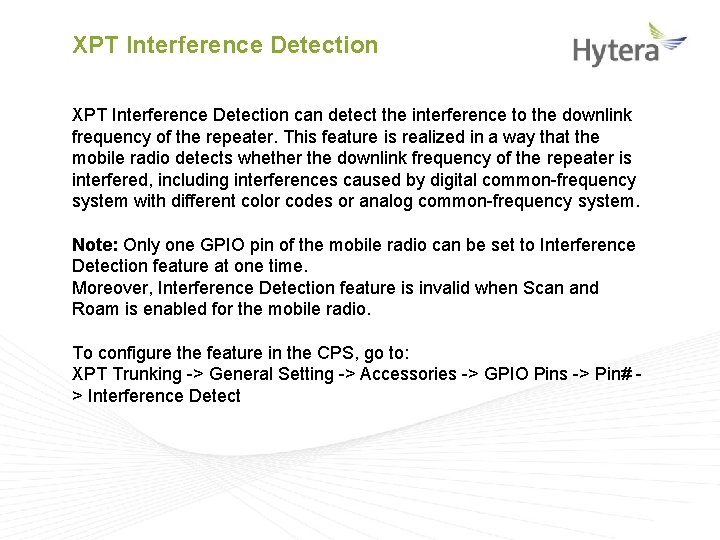 XPT Interference Detection

Hytera

XPT Interference Detection can detect the interference to the downlink frequency of the repeater. This feature is realized in a way that the mobile radio detects whether the downlink frequency of the repeater is interfered, including interferences caused by digital common-frequency system with different color codes or analog common-frequency system.

**Note:** Only one GPIO pin of the mobile radio can be set to Interference Detection feature at one time.
Moreover, Interference Detection feature is invalid when Scan and Roam is enabled for the mobile radio.

To configure the feature in the CPS, go to:
XPT Trunking -> General Setting -> Accessories -> GPIO Pins -> Pin# -> Interference Detect